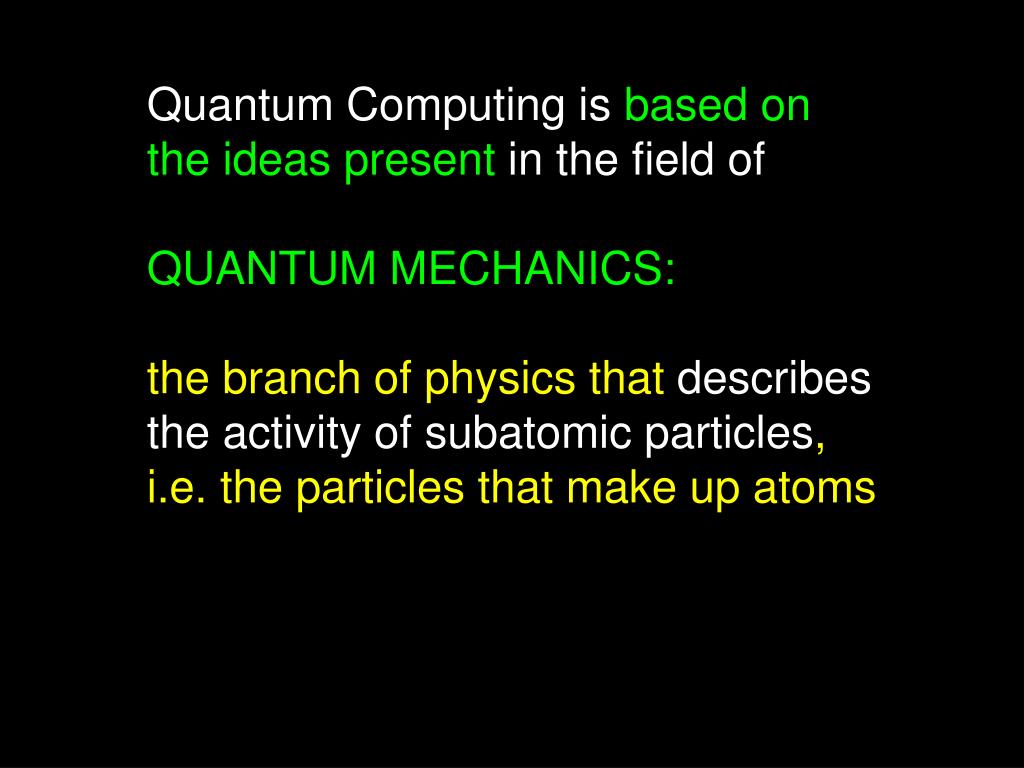 Quantum Computing is based on the ideas present in the field of

QUANTUM MECHANICS:

the branch of physics that describes the activity of subatomic particles, i.e. the particles that make up atoms